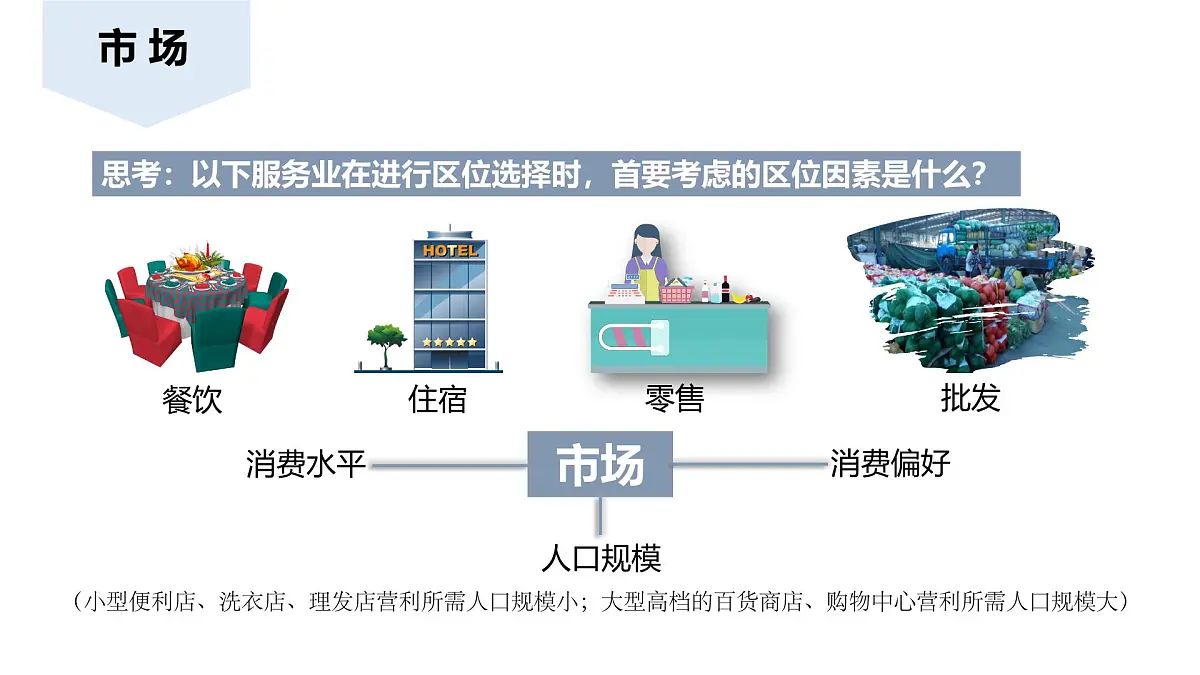 市 场

思考：以下服务业在进行区位选择时，首要考虑的区位因素是什么？

HOTEL

餐饮

住宿

零售

批发

消费水平

市场

消费偏好

人口规模

（小型便利店、洗衣店、理发店营利所需人口规模小；大型高档的百货商店、购物中心营利所需人口规模大）